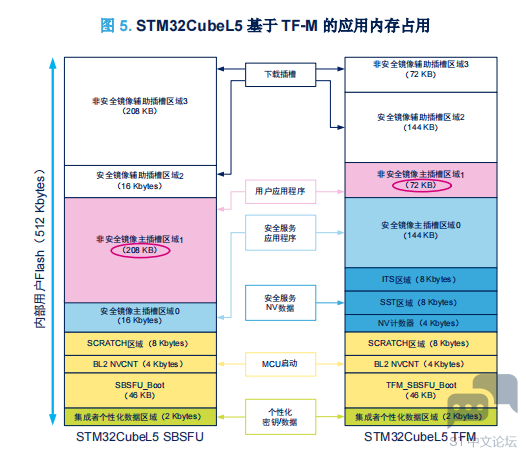 图 5. STM32CubeL5 基于 TF-M 的应用内存占用

内部用户Flash（512 Kbytes）

非安全镜像辅助插槽区域3
（208 KB）

安全镜像辅助插槽区域2
（16 Kbytes）

非安全镜像主插槽区域1
（208 KB）

安全镜像主插槽区域0
（16 Kbytes）

SCRATCH区域（8 Kbytes）

BL2 NVCNT（4 Kbytes）

SBSFU_Boot
（46 KB）

集成者个性化数据区域（2 Kbytes）

STM32CubeL5 SBSFU

下载插槽

用户应用程序

安全服务
应用程序

安全服务
NV数据

MCU启动

个性化
密钥/数据

非安全镜像辅助插槽区域3
（72 KB）

安全镜像辅助插槽区域2
（144 KB）

非安全镜像主插槽区域1
（72 KB）

安全镜像主插槽区域0
（144 KB）

ITS区域（8 Kbytes）

SST区域（8 Kbytes）

NV计数器（4 Kbytes）

SCRATCH区域（8 Kbytes）

BL2 NVCNT（4 Kbytes）

TFM_SBSFU_Boot
（46 KB）

集成者个性化数据区域（2 Kbytes）

STM32CubeL5 TFM

ST中文论坛